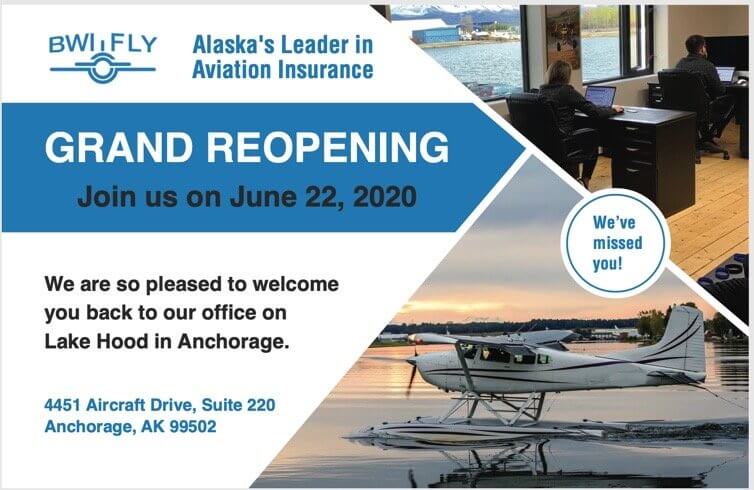 BWI FLY

Alaska's Leader in Aviation Insurance

GRAND REOPENING

Join us on June 22, 2020

We've missed you!

We are so pleased to welcome you back to our office on Lake Hood in Anchorage.

4451 Aircraft Drive, Suite 220
Anchorage, AK 99502